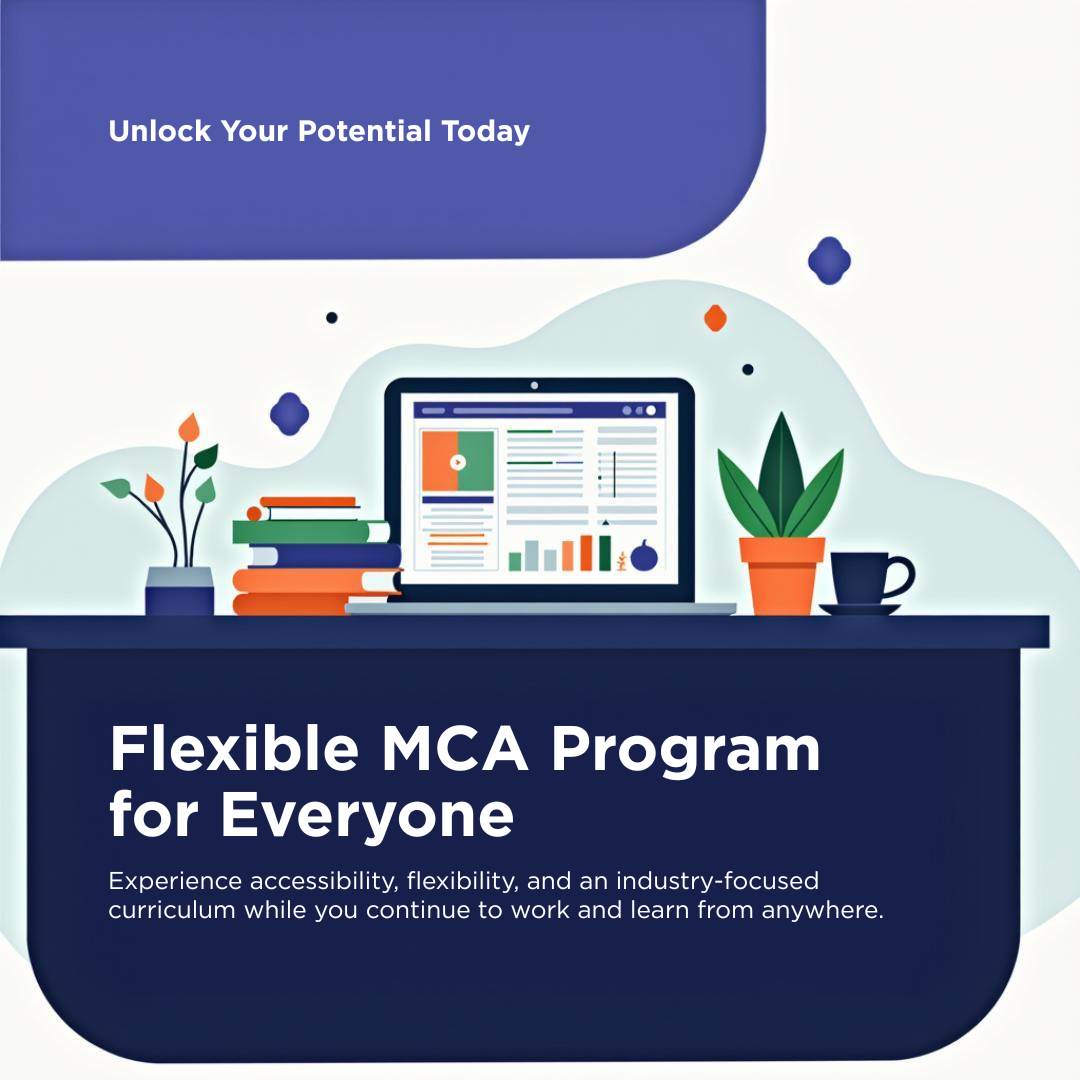 Unlock Your Potential Today

Flexible MCA Program for Everyone

Experience accessibility, flexibility, and an industry-focused curriculum while you continue to work and learn from anywhere.